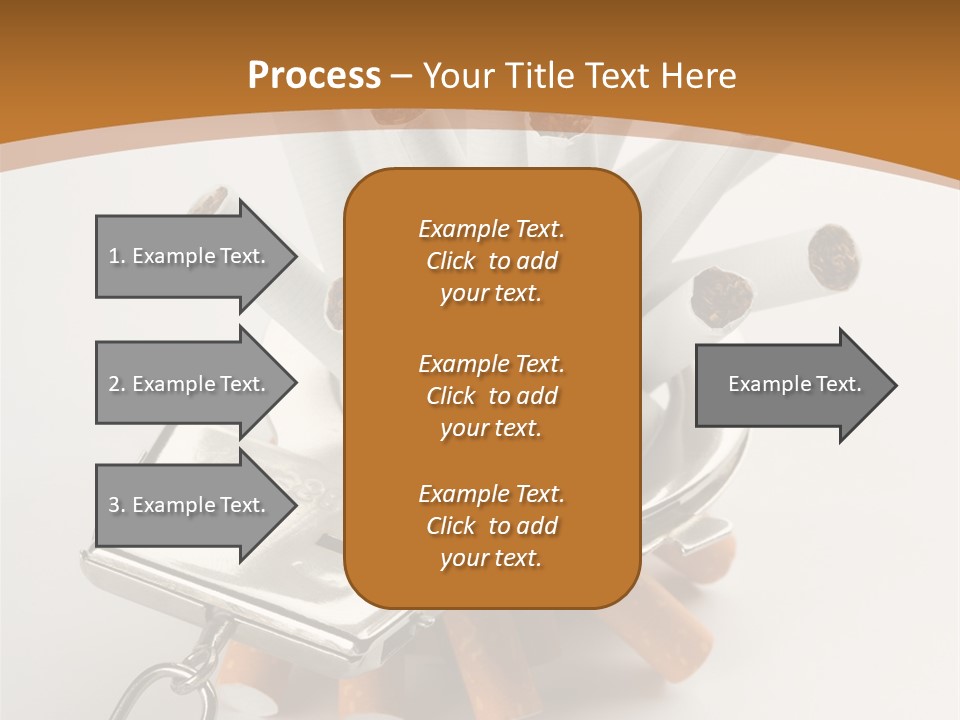 Process – Your Title Text Here

1. Example Text.

2. Example Text.

3. Example Text.

Example Text. Click to add your text.

Example Text. Click to add your text.

Example Text. Click to add your text.

Example Text.